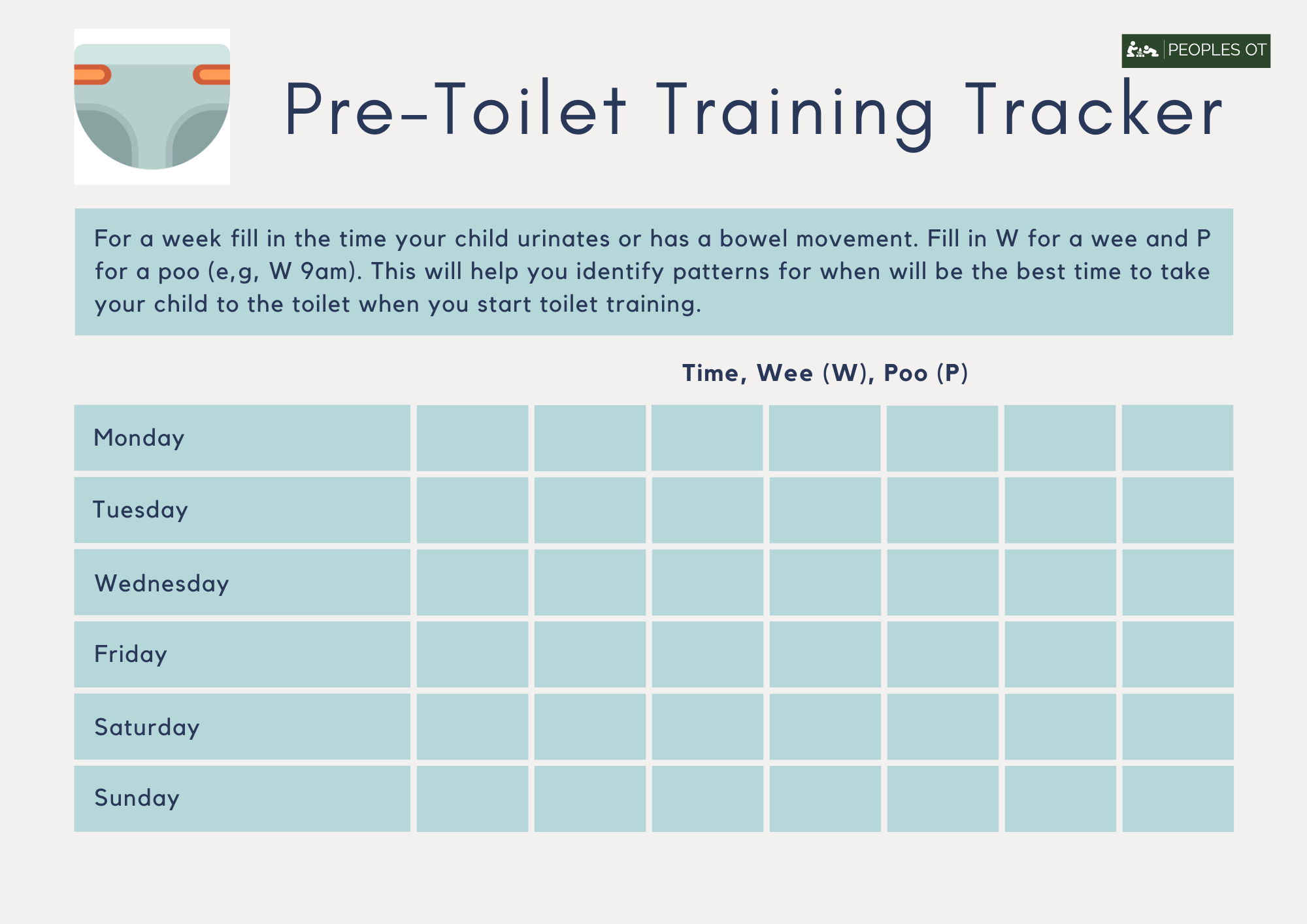 PEOPLES OT

Pre-Toilet Training Tracker

For a week fill in the time your child urinates or has a bowel movement. Fill in W for a wee and P for a poo (e,g, W 9am). This will help you identify patterns for when will be the best time to take your child to the toilet when you start toilet training.

Time, Wee (W), Poo (P)

| | | | | | | | |
|---|---|---|---|---|---|---|---|
| Monday | | | | | | | |
| Tuesday | | | | | | | |
| Wednesday | | | | | | | |
| Friday | | | | | | | |
| Saturday | | | | | | | |
| Sunday | | | | | | | |